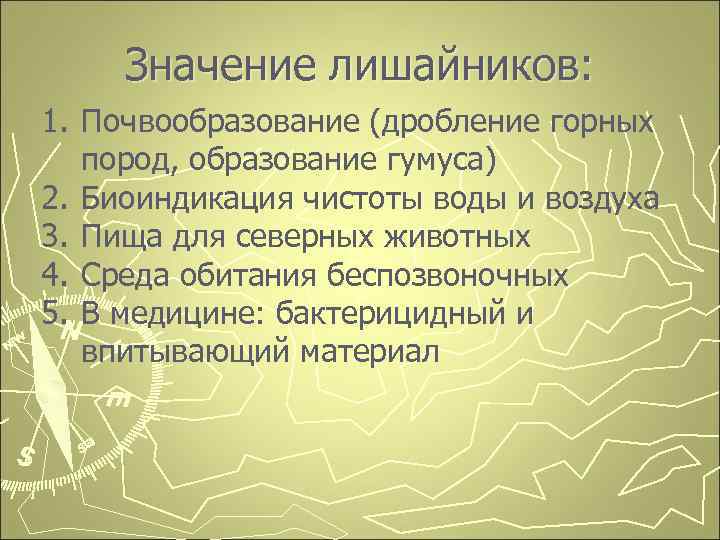 Значение лишайников:

1. Почвообразование (дробление горных пород, образование гумуса)
2. Биоиндикация чистоты воды и воздуха
3. Пища для северных животных
4. Среда обитания беспозвоночных
5. В медицине: бактерицидный и впитывающий материал